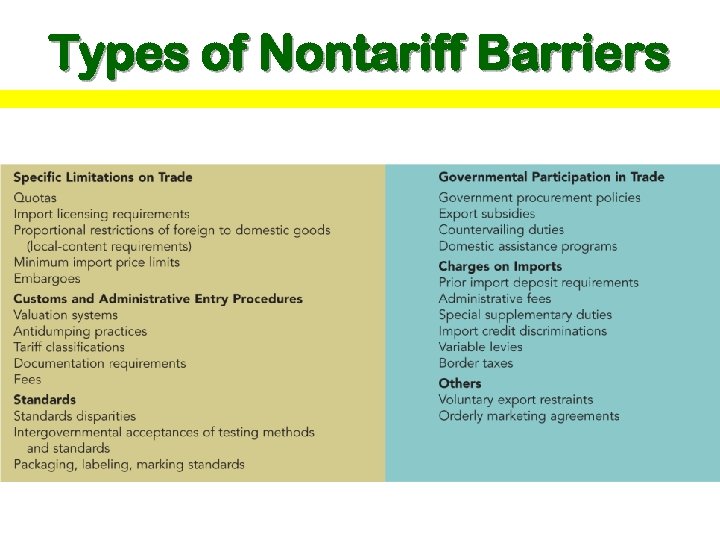 Types of Nontariff Barriers

Specific Limitations on Trade
Quotas
Import licensing requirements
Proportional restrictions of foreign to domestic goods (local-content requirements)
Minimum import price limits
Embargoes

Customs and Administrative Entry Procedures
Valuation systems
Antidumping practices
Tariff classifications
Documentation requirements
Fees

Standards
Standards disparities
Intergovernmental acceptances of testing methods and standards
Packaging, labeling, marking standards

Governmental Participation in Trade
Government procurement policies
Export subsidies
Countervailing duties
Domestic assistance programs

Charges on Imports
Prior import deposit requirements
Administrative fees
Special supplementary duties
Import credit discriminations
Variable levies
Border taxes

Others
Voluntary export restraints
Orderly marketing agreements